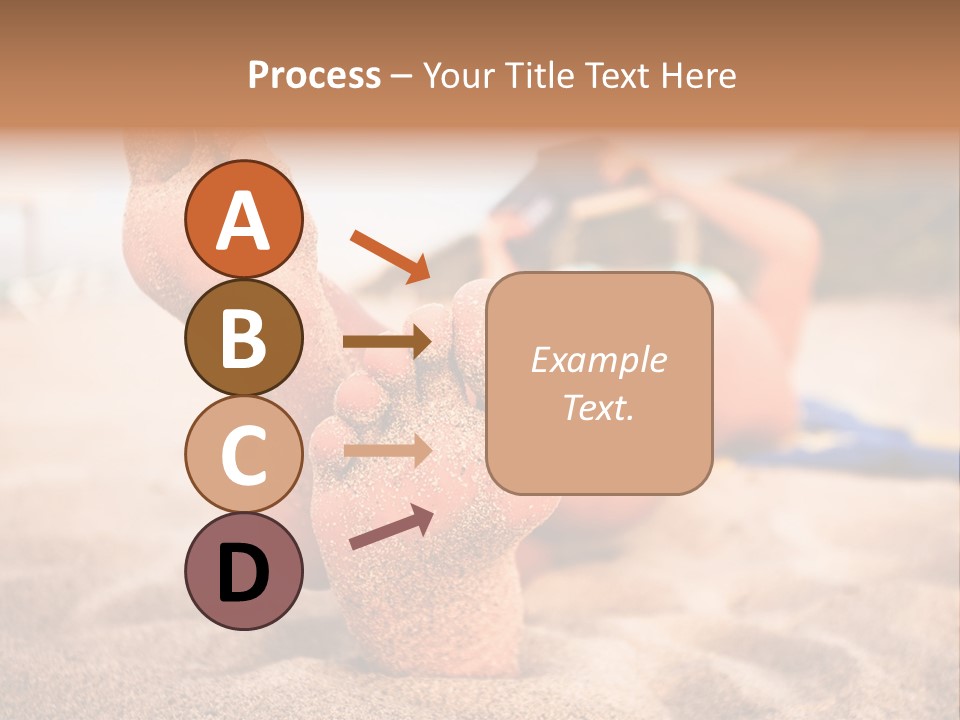 Process – Your Title Text Here

A

B

C

D

Example Text.